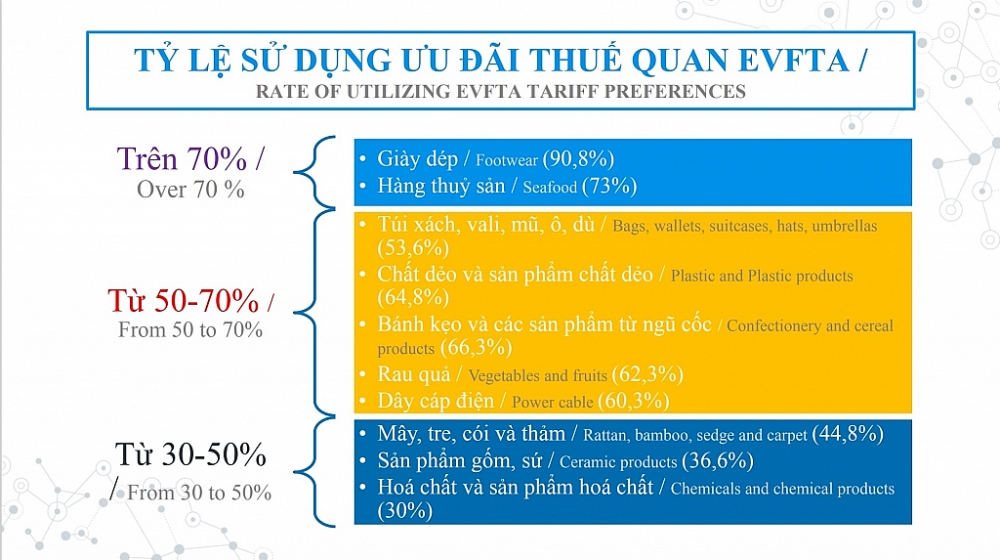 TỶ LỆ SỬ DỤNG ƯU ĐÃI THUẾ QUAN EVFTA /
RATE OF UTILIZING EVFTA TARIFF PREFERENCES

Trên 70% /
Over 70 %

• Giày dép / Footwear (90,8%)
• Hàng thuỷ sản / Seafood (73%)

Từ 50-70% /
From 50 to 70%

• Túi xách, vali, mũ, ô, dù / Bags, wallets, suitcases, hats, umbrellas (53,6%)
• Chất dẻo và sản phẩm chất dẻo / Plastic and Plastic products (64,8%)
• Bánh kẹo và các sản phẩm từ ngũ cốc / Confectionery and cereal products (66,3%)
• Rau quả / Vegetables and fruits (62,3%)
• Dây cáp điện / Power cable (60,3%)

Từ 30-50%
/ From 30 to 50%

• Mây, tre, cói và thảm / Rattan, bamboo, sedge and carpet (44,8%)
• Sản phẩm gốm, sứ / Ceramic products (36,6%)
• Hoá chất và sản phẩm hoá chất / Chemicals and chemical products (30%)